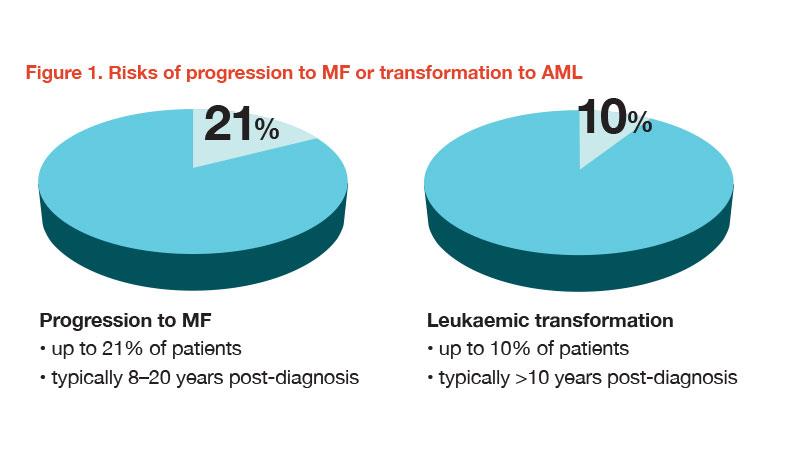 Figure 1. Risks of progression to MF or transformation to AML

21%

10%

Progression to MF
• up to 21% of patients
• typically 8–20 years post-diagnosis

Leukaemic transformation
• up to 10% of patients
• typically >10 years post-diagnosis